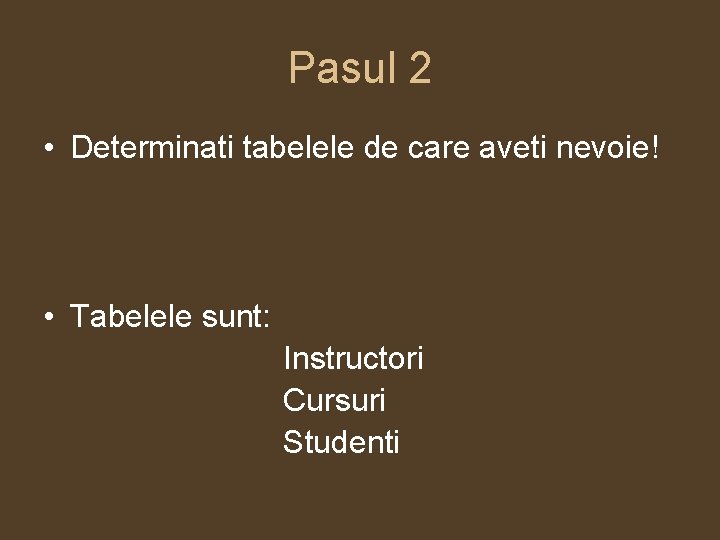 Pasul 2

• Determinati tabelele de care aveti nevoie!

• Tabelele sunt:

Instructori
Cursuri
Studenti